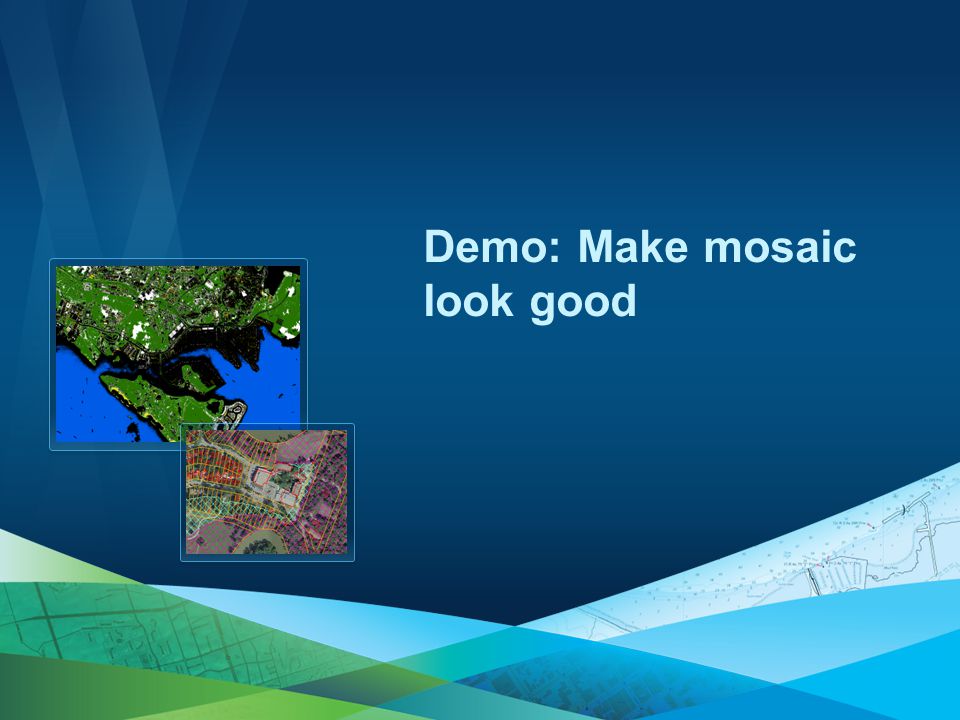 Demo: Make mosaic look good